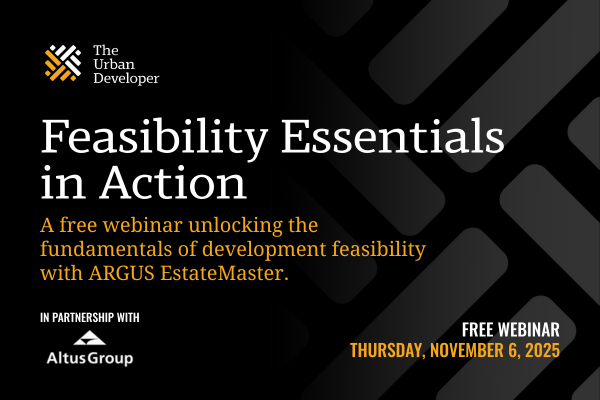 The Urban Developer

Feasibility Essentials in Action

A free webinar unlocking the fundamentals of development feasibility with ARGUS EstateMaster.

IN PARTNERSHIP WITH

AltusGroup

FREE WEBINAR
THURSDAY, NOVEMBER 6, 2025